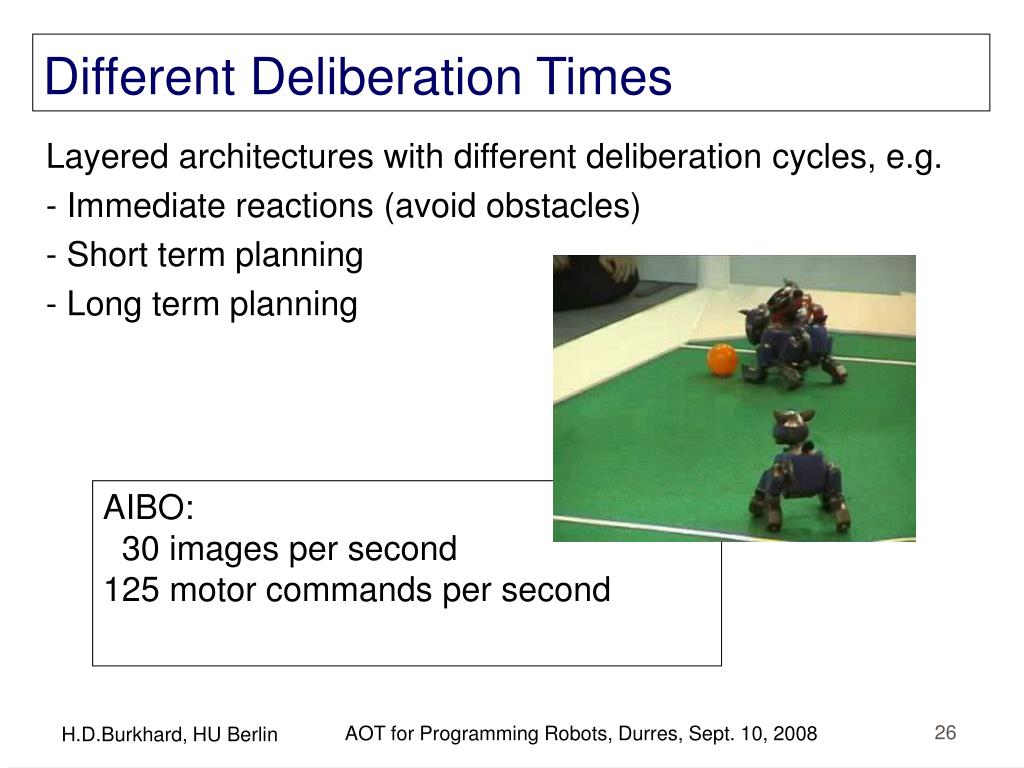 Different Deliberation Times

Layered architectures with different deliberation cycles, e.g.
- Immediate reactions (avoid obstacles)
- Short term planning
- Long term planning

AIBO:
30 images per second
125 motor commands per second

H.D.Burkhard, HU Berlin

AOT for Programming Robots, Durres, Sept. 10, 2008

26